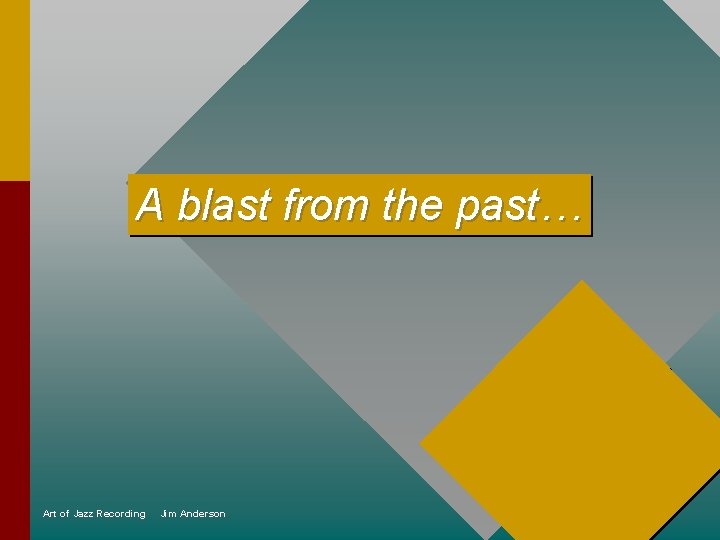 A blast from the past…

Art of Jazz Recording Jim Anderson